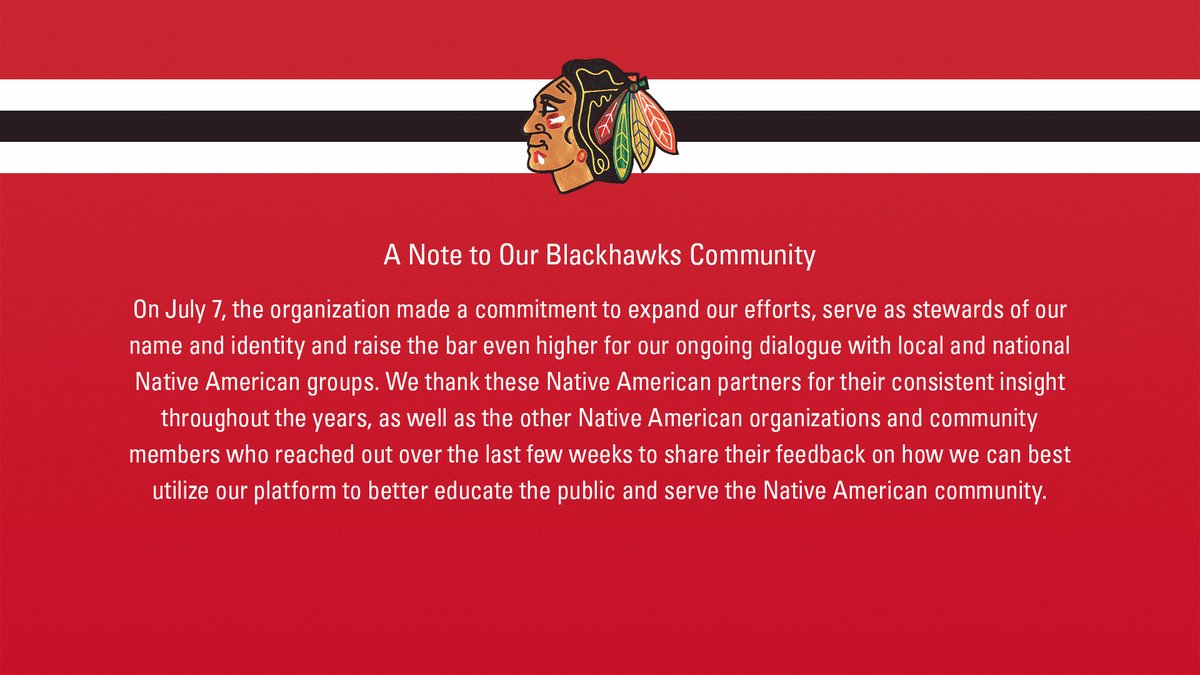 A Note to Our Blackhawks Community

On July 7, the organization made a commitment to expand our efforts, serve as stewards of our name and identity and raise the bar even higher for our ongoing dialogue with local and national Native American groups. We thank these Native American partners for their consistent insight throughout the years, as well as the other Native American organizations and community members who reached out over the last few weeks to share their feedback on how we can best utilize our platform to better educate the public and serve the Native American community.